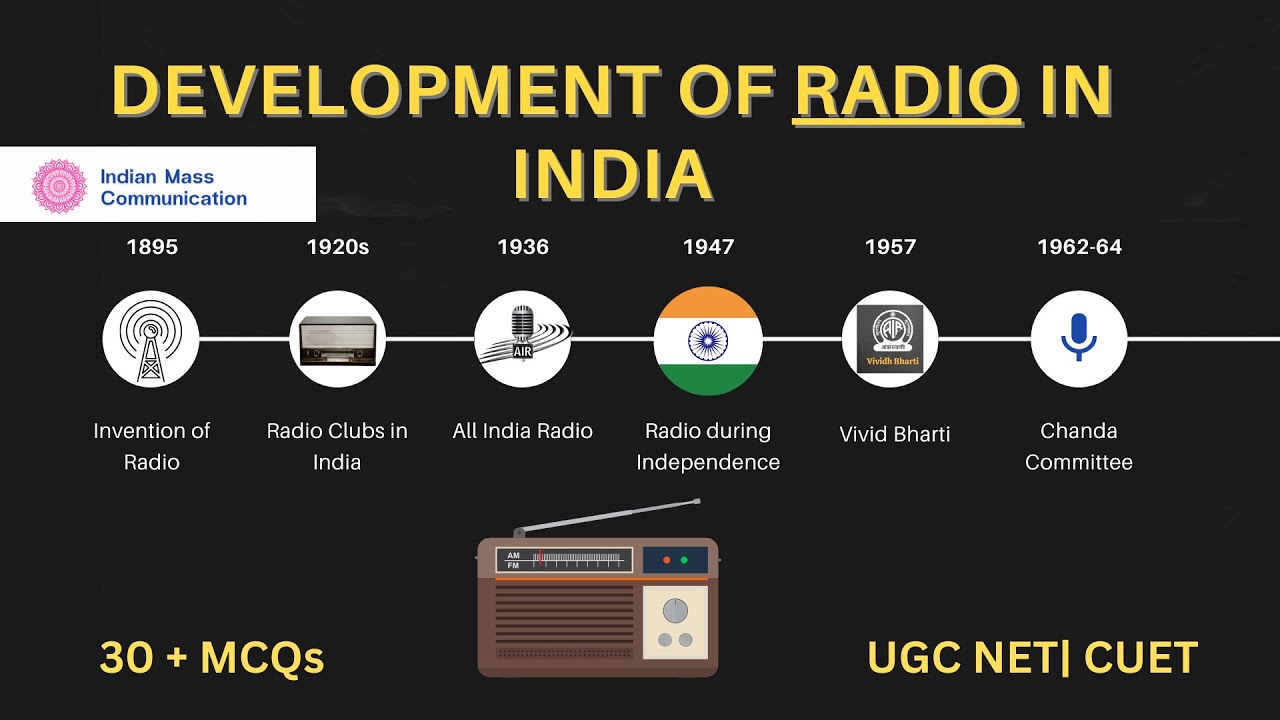 DEVELOPMENT OF RADIO IN INDIA

Indian Mass Communication

1895
Invention of Radio

1920s
Radio Clubs in India

1936
AIR
All India Radio

1947
Radio during Independence

1957
AIR
Vividh Bharti
Vivid Bharti

1962-64
Chanda Committee

AM
FM

30 + MCQs

UGC NET| CUET